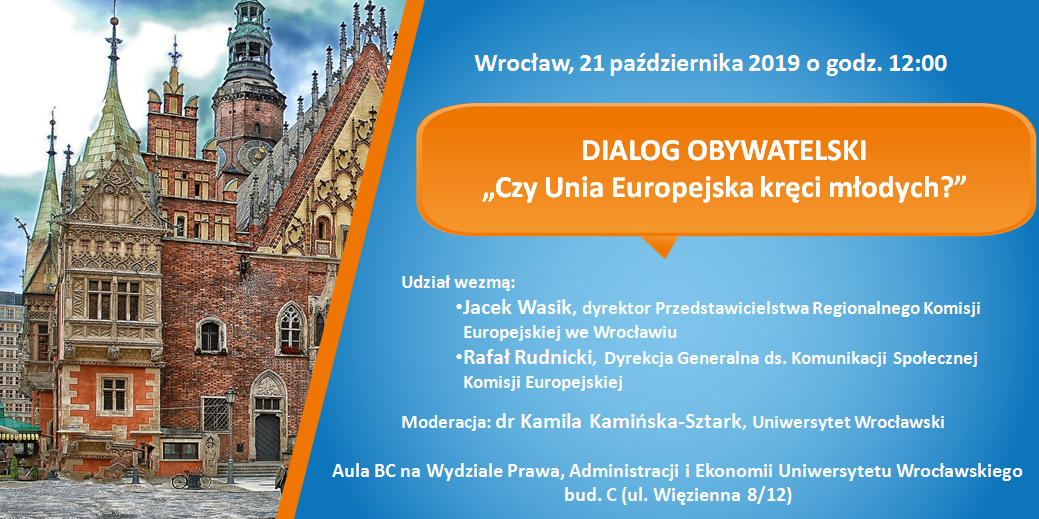 Wrocław, 21 października 2019 o godz. 12:00

DIALOG OBYWATELSKI
„Czy Unia Europejska kręci młodych?”

Udział wezmą:
•Jacek Wasik, dyrektor Przedstawicielstwa Regionalnego Komisji Europejskiej we Wrocławiu
•Rafał Rudnicki, Dyrekcja Generalna ds. Komunikacji Społecznej Komisji Europejskiej

Moderacja: dr Kamila Kamińska-Sztark, Uniwersytet Wrocławski

Aula BC na Wydziale Prawa, Administracji i Ekonomii Uniwersytetu Wrocławskiego bud. C (ul. Więzienna 8/12)